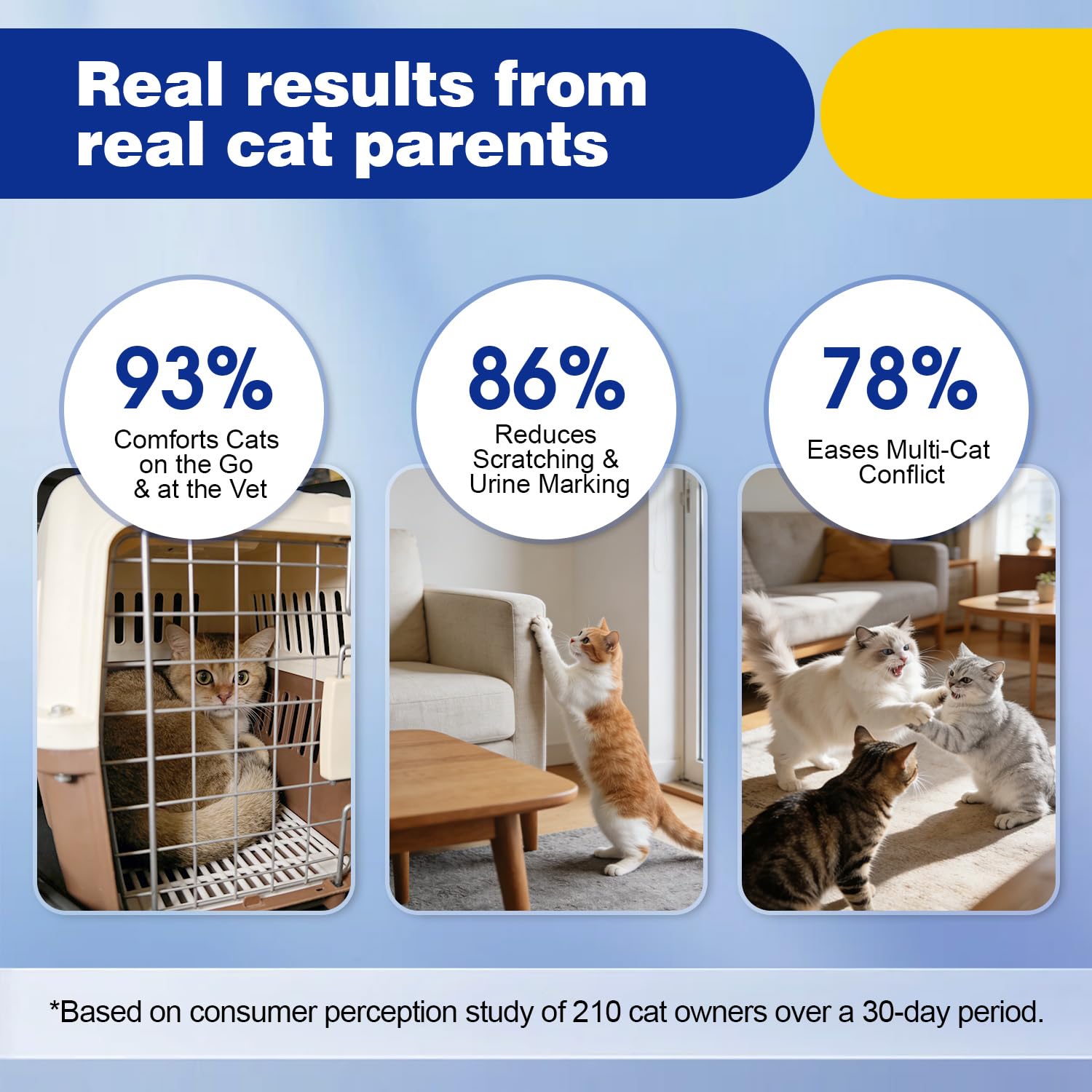 Real results from real cat parents

93%
Comforts Cats on the Go & at the Vet

86%
Reduces Scratching & Urine Marking

78%
Eases Multi-Cat Conflict

*Based on consumer perception study of 210 cat owners over a 30-day period.